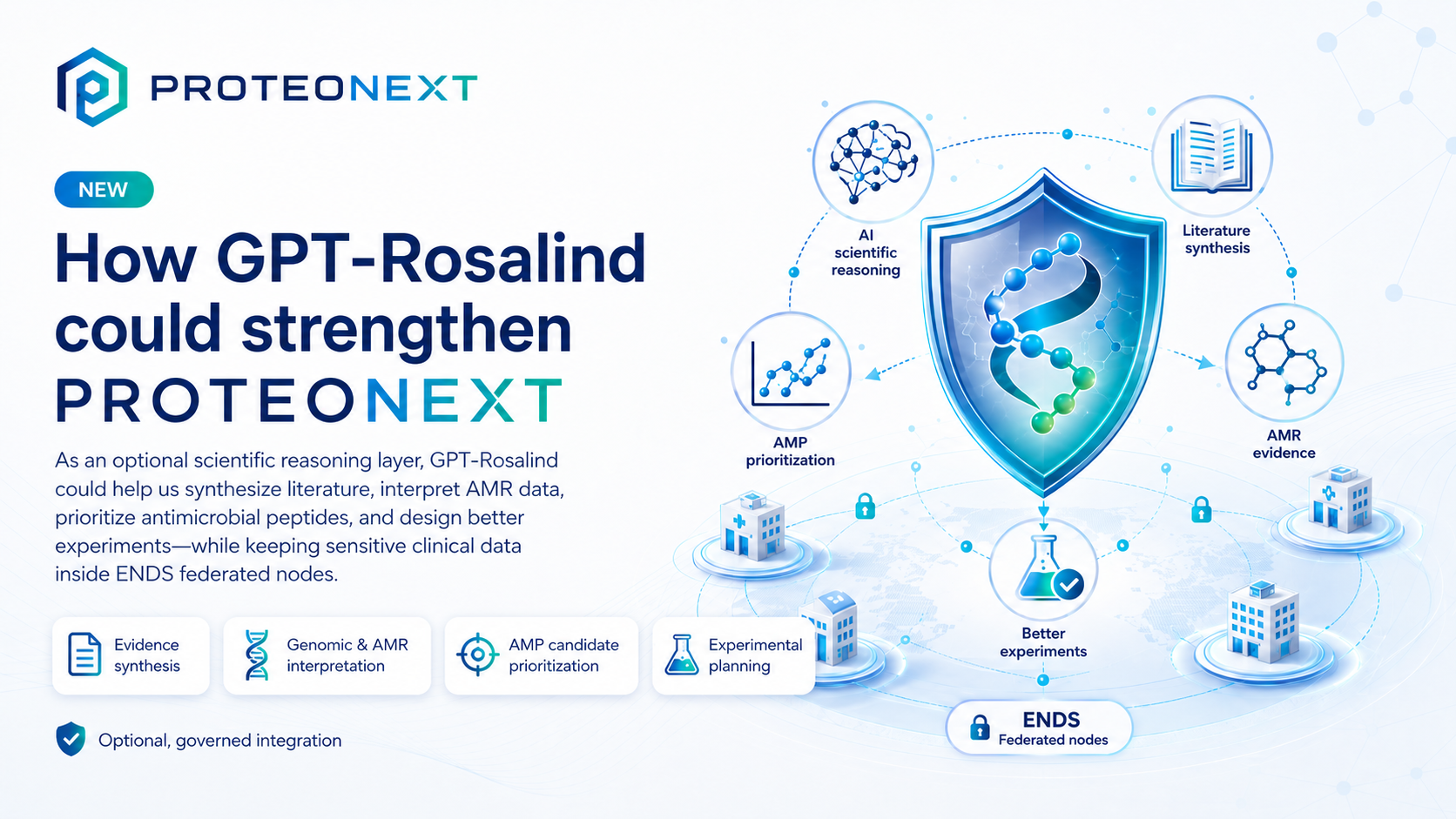 PROTEONEXT

NEW

How GPT-Rosalind could strengthen PROTEONEXT

As an optional scientific reasoning layer, GPT-Rosalind could help us synthesize literature, interpret AMR data, prioritize antimicrobial peptides, and design better experiments—while keeping sensitive clinical data inside ENDS federated nodes.

Evidence synthesis

Genomic & AMR interpretation

AMP candidate prioritization

Experimental planning

Optional, governed integration

AI scientific reasoning

Literature synthesis

AMP prioritization

AMR evidence

Better experiments

ENDS
Federated nodes